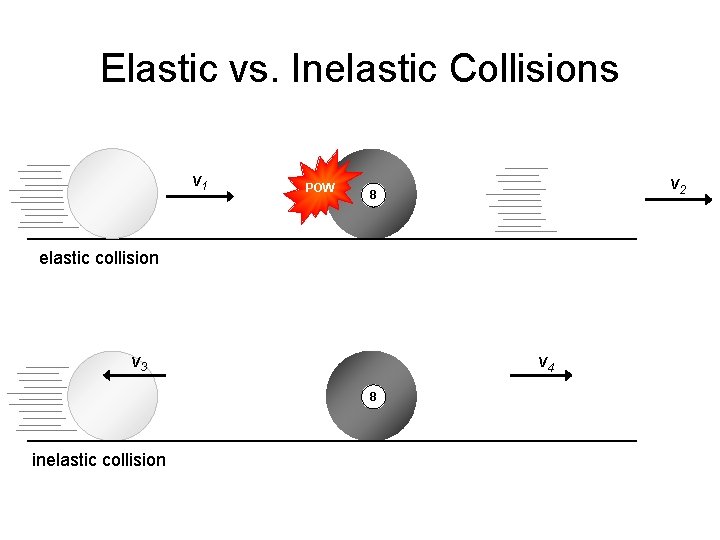 Elastic vs. Inelastic Collisions

$v_1$

POW

8

$v_2$

elastic collision

$v_3$

8

$v_4$

inelastic collision